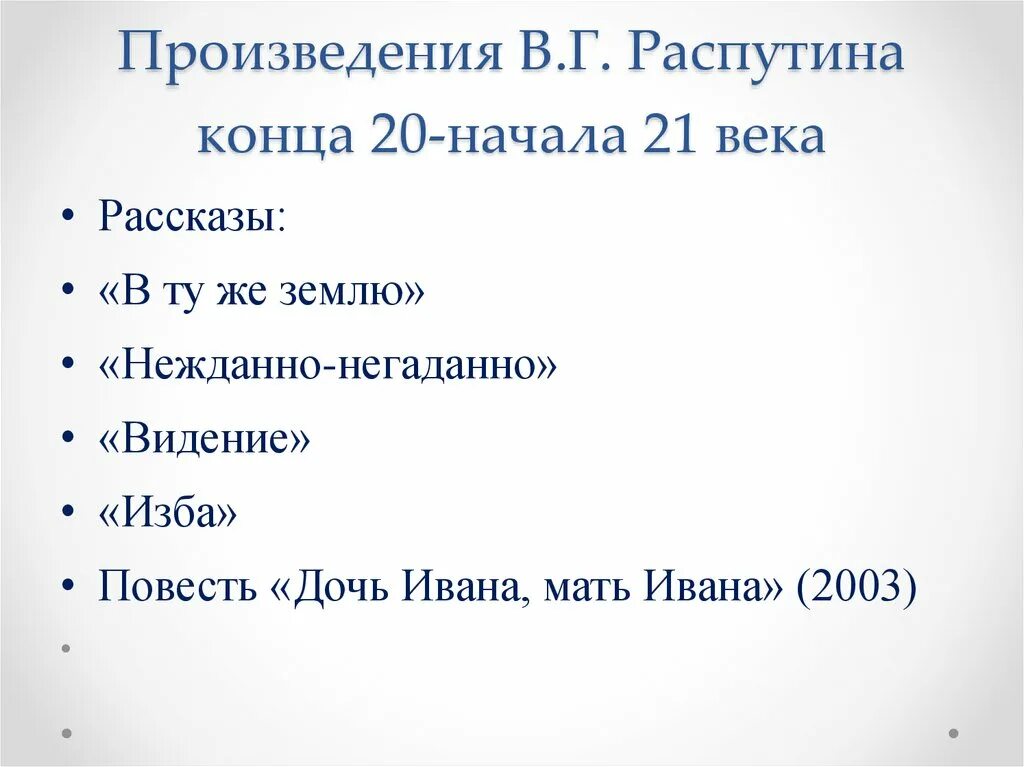 Произведения В.Г. Распутина конца 20-начала 21 века

• Рассказы:
• «В ту же землю»
• «Нежданно-негаданно»
• «Видение»
• «Изба»
• Повесть «Дочь Ивана, мать Ивана» (2003)
•